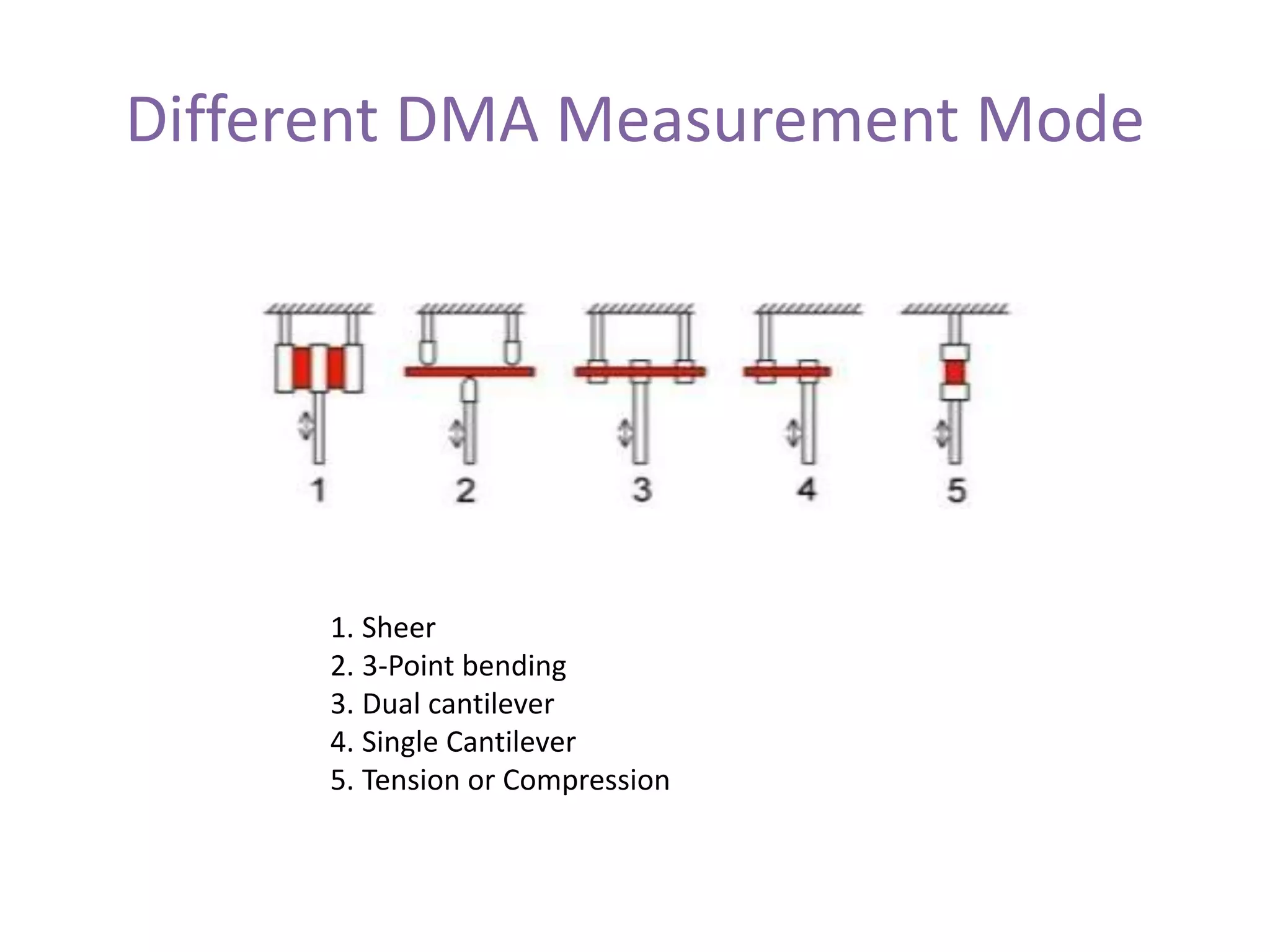 Different DMA Measurement Mode

1 2 3 4 5

1. Sheer
2. 3-Point bending
3. Dual cantilever
4. Single Cantilever
5. Tension or Compression